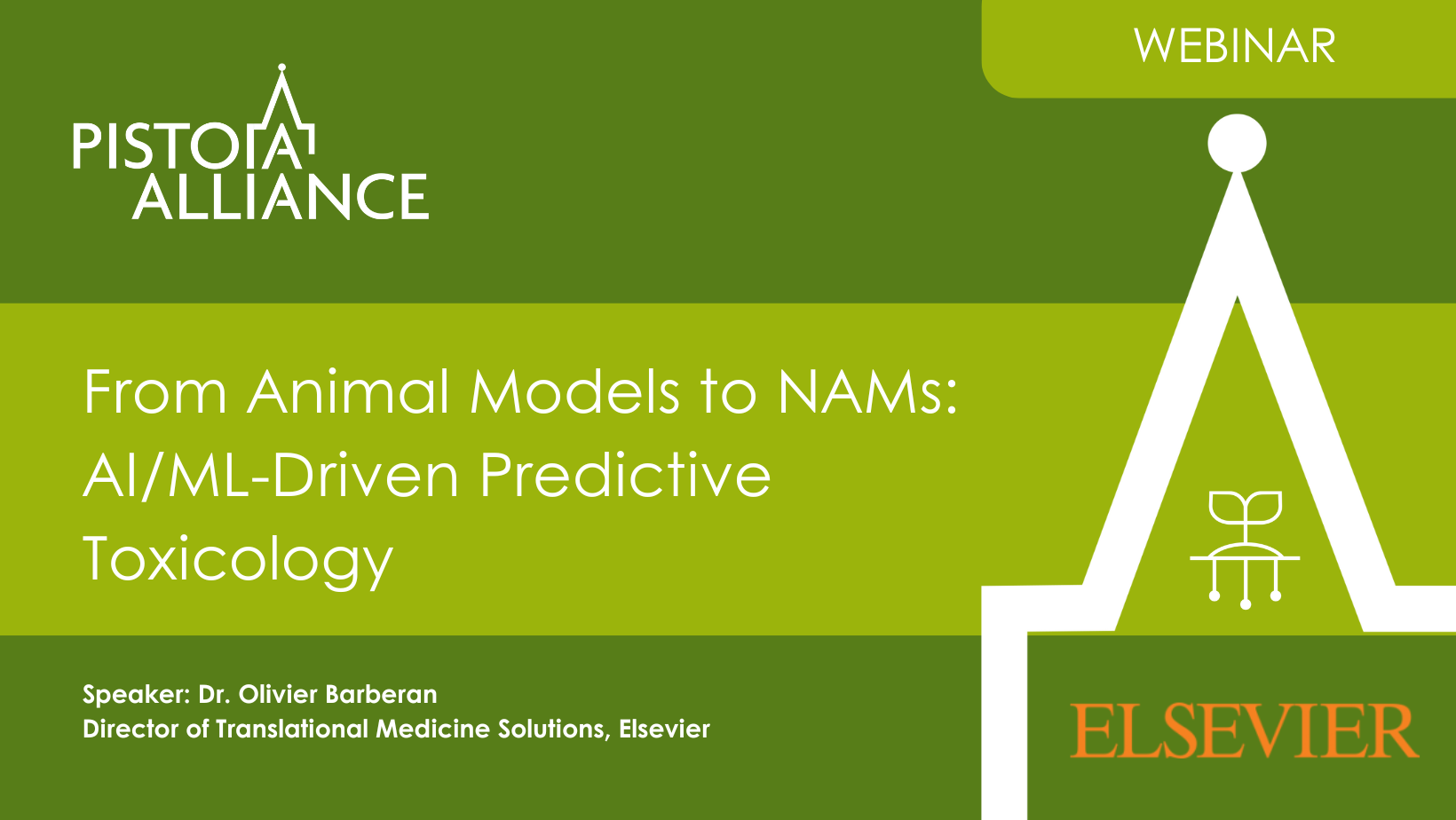 WEBINAR

PISTOIA ALLIANCE

From Animal Models to NAMs: AI/ML-Driven Predictive Toxicology

Speaker: Dr. Olivier Barberan
Director of Translational Medicine Solutions, Elsevier

ELSEVIER